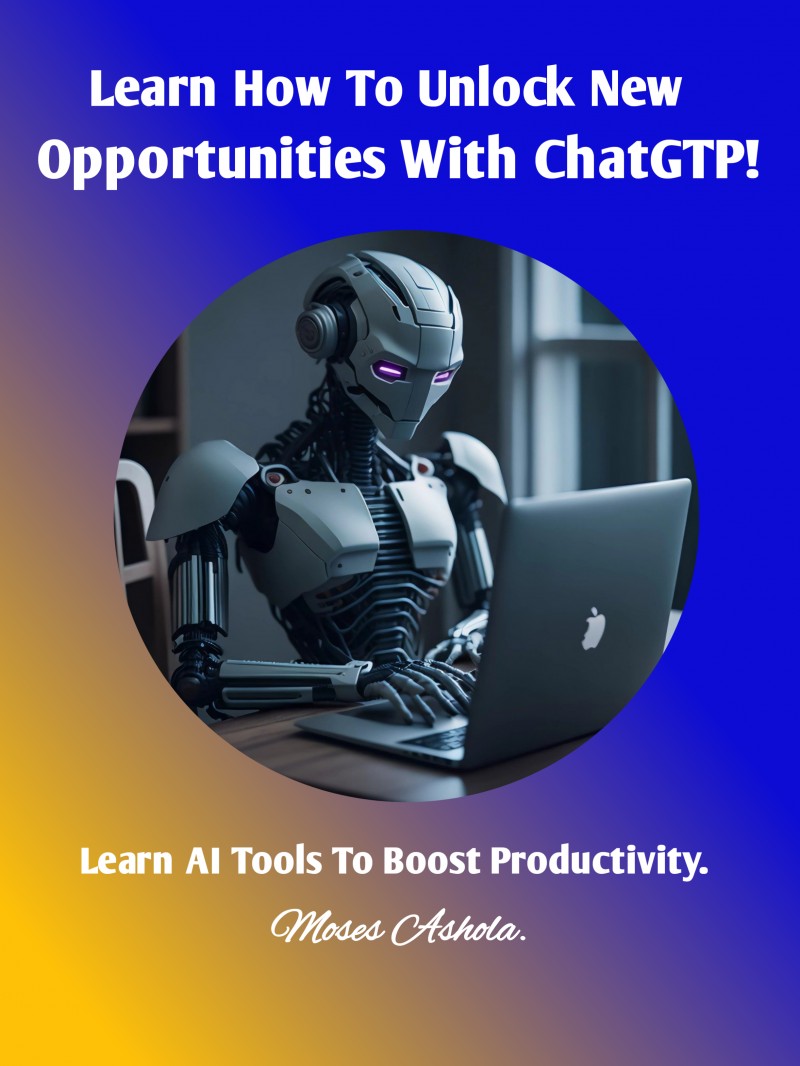 Learn How To Unlock New Opportunities With ChatGTP!

Learn AI Tools To Boost Productivity.

Moses Ashola.